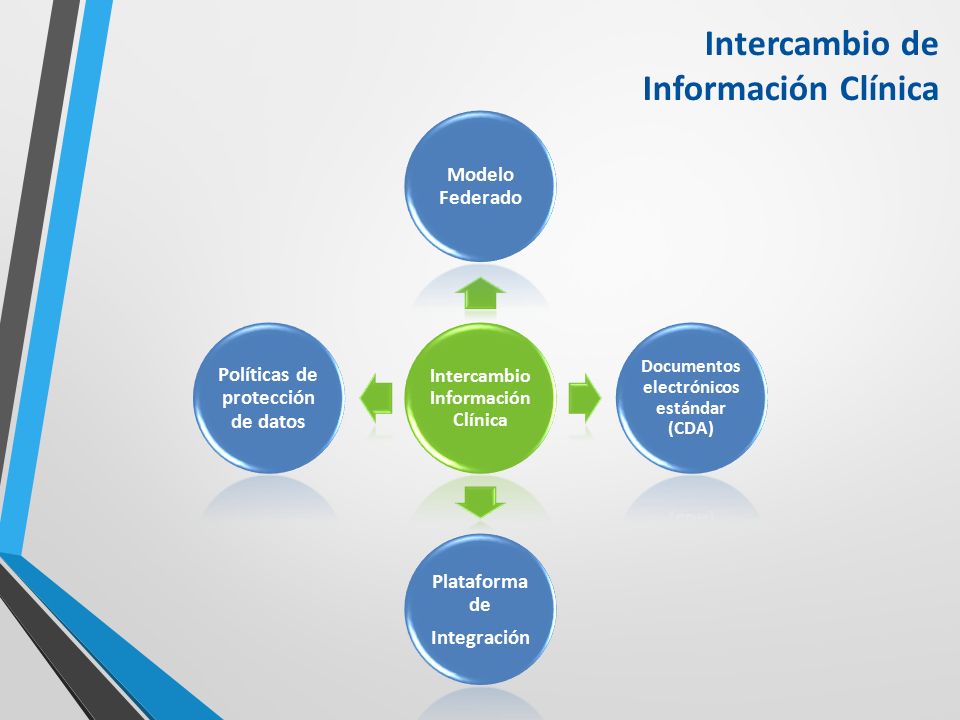 Intercambio de Información Clínica

Modelo Federado

Políticas de protección de datos

Intercambio Información Clínica

Documentos electrónicos estándar (CDA)

Plataforma de Integración